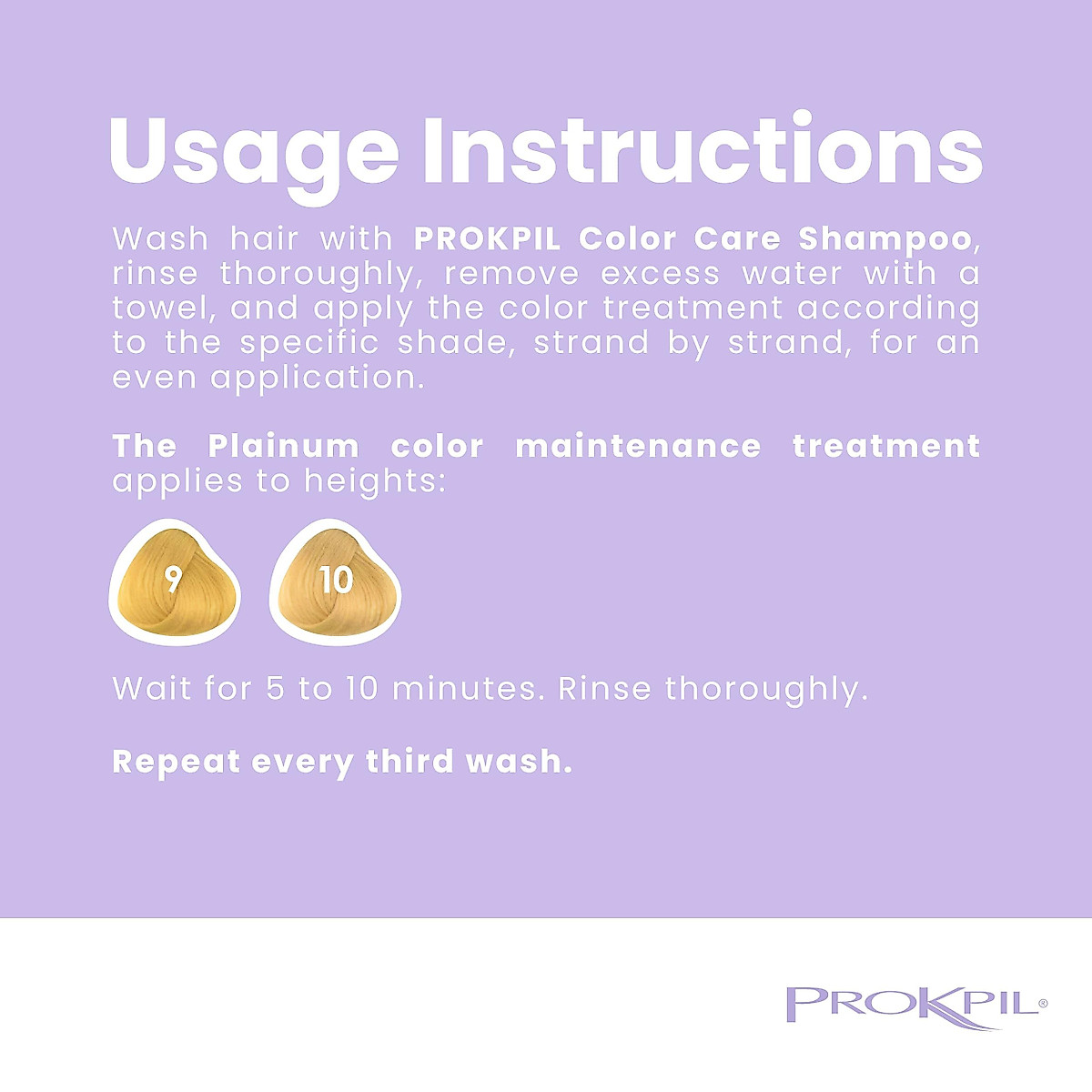 Usage Instructions

Wash hair with PROKPIL Color Care Shampoo, rinse thoroughly, remove excess water with a towel, and apply the color treatment according to the specific shade, strand by strand, for an even application.

The Plainum color maintenance treatment applies to heights:

9

10

Wait for 5 to 10 minutes. Rinse thoroughly.

Repeat every third wash.

PROKPIL®